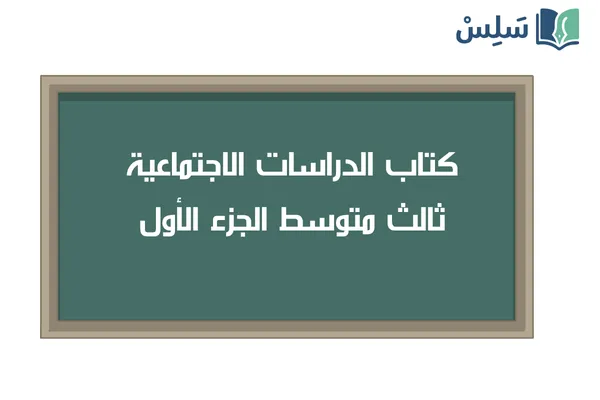 سَلِسْ

كتاب الدراسات الاجتماعية
ثالث متوسط الجزء الأول